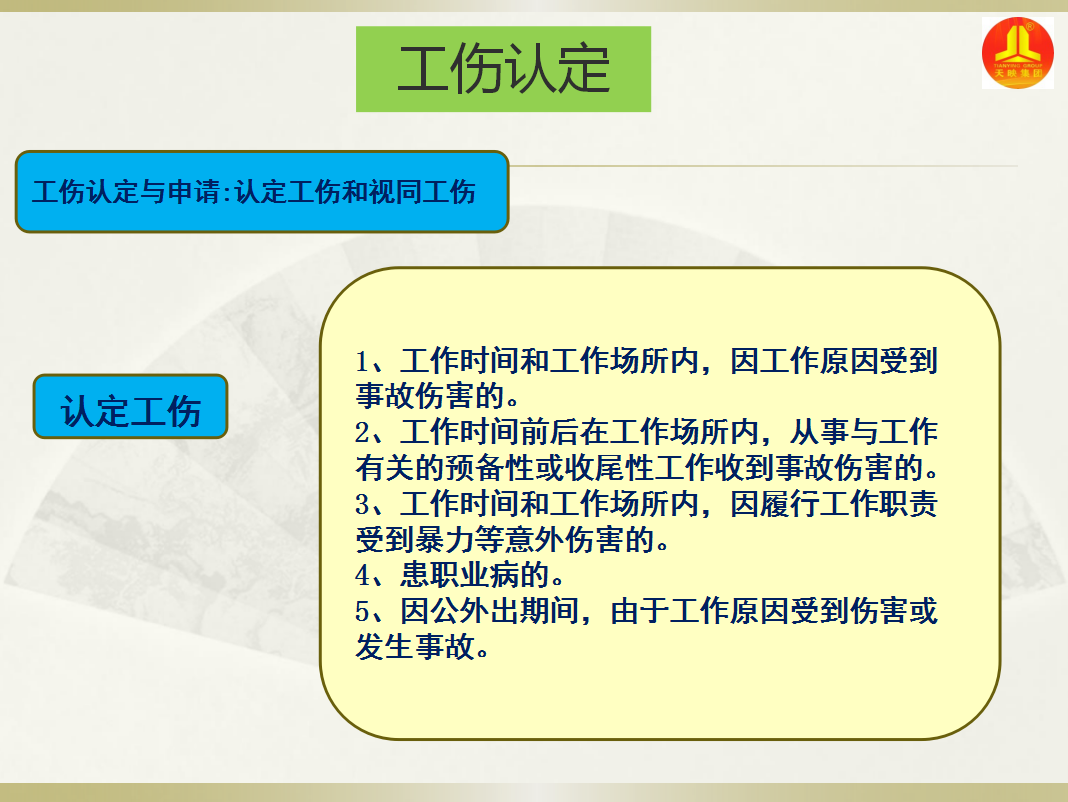 工伤认定

TIANYING GROUP
天映集团

工伤认定与申请:认定工伤和视同工伤

认定工伤

1、工作时间和工作场所内，因工作原因受到事故伤害的。
2、工作时间前后在工作场所内，从事与工作有关的预备性或收尾性工作收到事故伤害的。
3、工作时间和工作场所内，因履行工作职责受到暴力等意外伤害的。
4、患职业病的。
5、因公外出期间，由于工作原因受到伤害或发生事故。